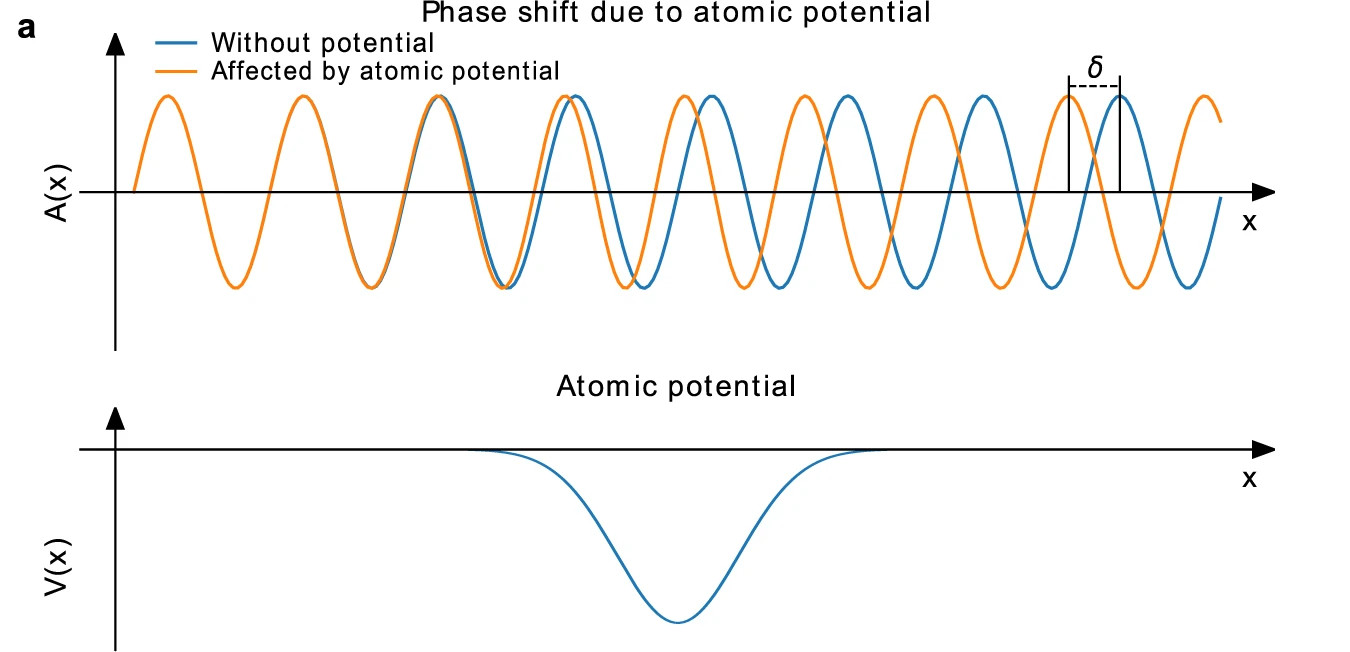 a

Phase shift due to atomic potential

Without potential
Affected by atomic potential

$\delta$

A(x)

x

Atomic potential

V(x)

x